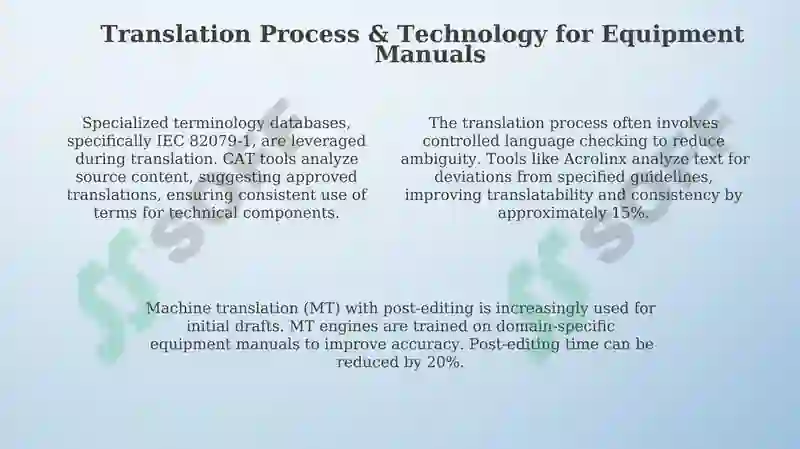 Translation Process & Technology for Equipment Manuals

Specialized terminology databases, specifically IEC 82079-1, are leveraged during translation. CAT tools analyze source content, suggesting approved translations, ensuring consistent use of terms for technical components.

The translation process often involves controlled language checking to reduce ambiguity. Tools like Acrolinx analyze text for deviations from specified guidelines, improving translatability and consistency by approximately 15%.

Machine translation (MT) with post-editing is increasingly used for initial drafts. MT engines are trained on domain-specific equipment manuals to improve accuracy. Post-editing time can be reduced by 20%.